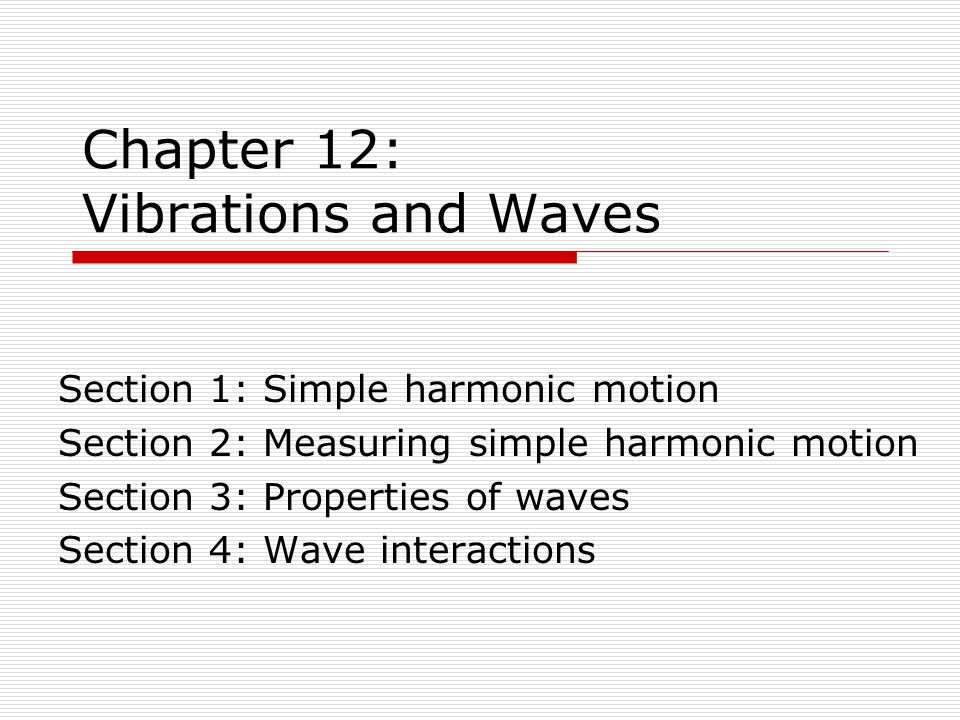 Chapter 12:
Vibrations and Waves

Section 1: Simple harmonic motion
Section 2: Measuring simple harmonic motion
Section 3: Properties of waves
Section 4: Wave interactions